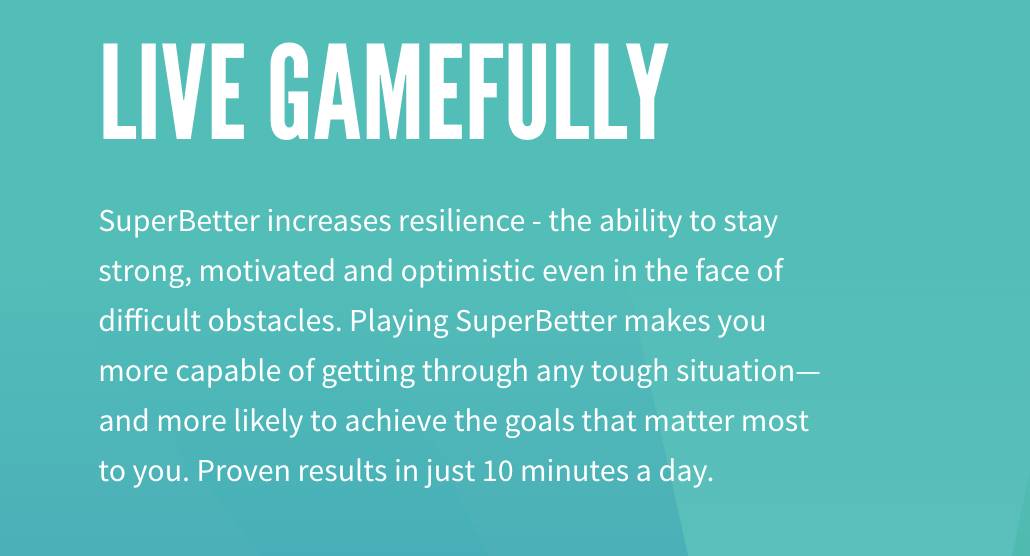 LIVE GAMEFULLY

SuperBetter increases resilience - the ability to stay strong, motivated and optimistic even in the face of difficult obstacles. Playing SuperBetter makes you more capable of getting through any tough situation—and more likely to achieve the goals that matter most to you. Proven results in just 10 minutes a day.